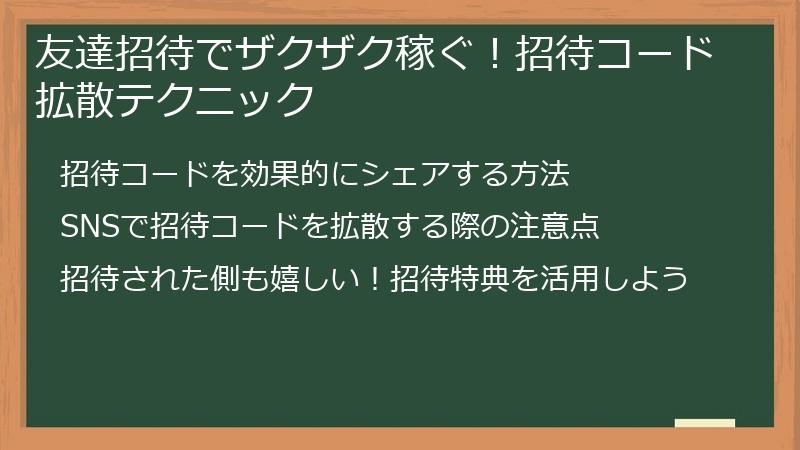 友達招待でザクザク稼ぐ！招待コード拡散テクニック

招待コードを効果的にシェアする方法

SNSで招待コードを拡散する際の注意点

招待された側も嬉しい！招待特典を活用しよう